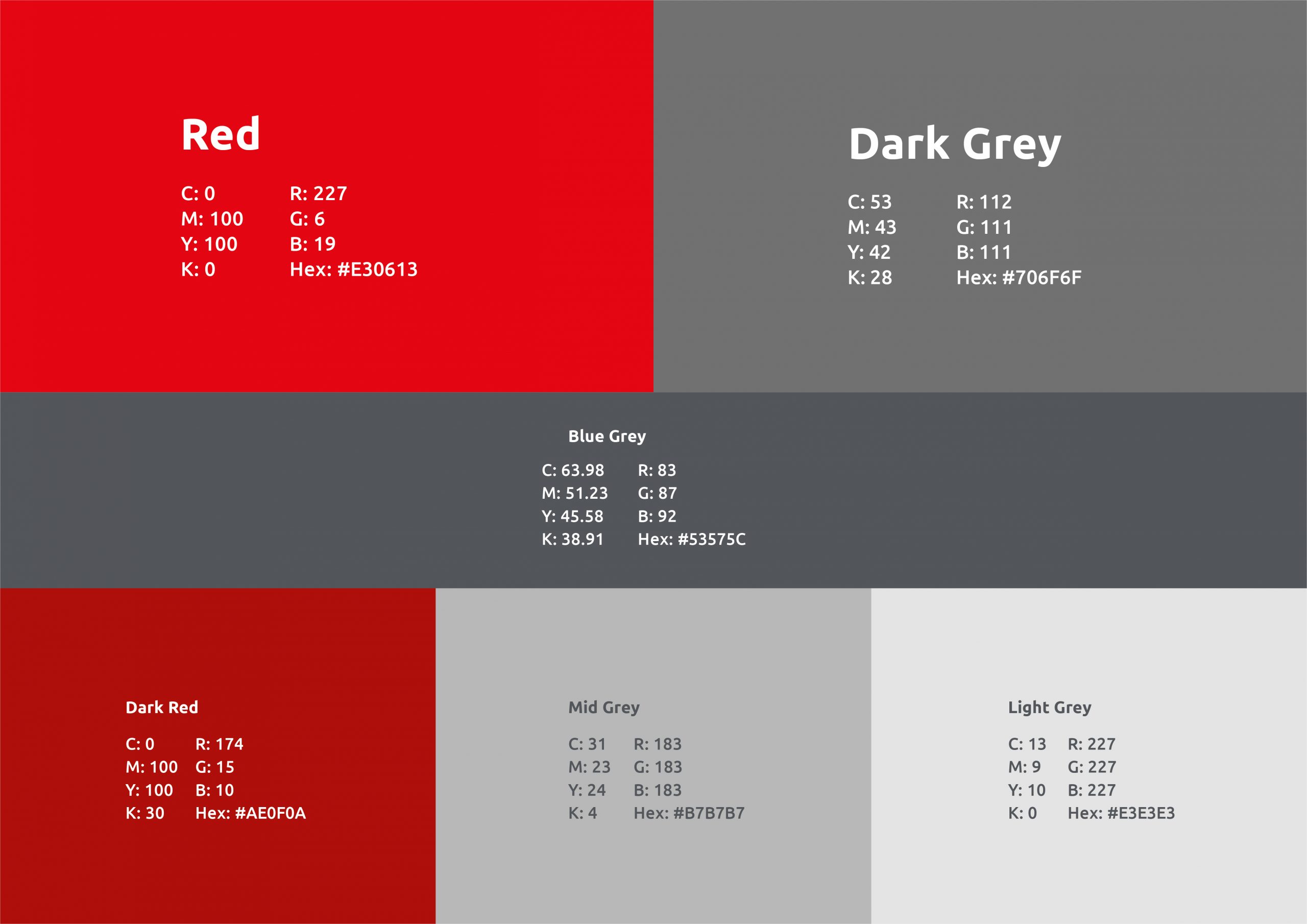 Red

C: 0
M: 100
Y: 100
K: 0

R: 227
G: 6
B: 19
Hex: #E30613

Dark Grey

C: 53
M: 43
Y: 42
K: 28

R: 112
G: 111
B: 111
Hex: #706F6F

Blue Grey

C: 63.98
M: 51.23
Y: 45.58
K: 38.91

R: 83
G: 87
B: 92
Hex: #53575C

Dark Red

C: 0
M: 100
Y: 100
K: 30

R: 174
G: 15
B: 10
Hex: #AE0F0A

Mid Grey

C: 31
M: 23
Y: 24
K: 4

R: 183
G: 183
B: 183
Hex: #B7B7B7

Light Grey

C: 13
M: 9
Y: 10
K: 0

R: 227
G: 227
B: 227
Hex: #E3E3E3